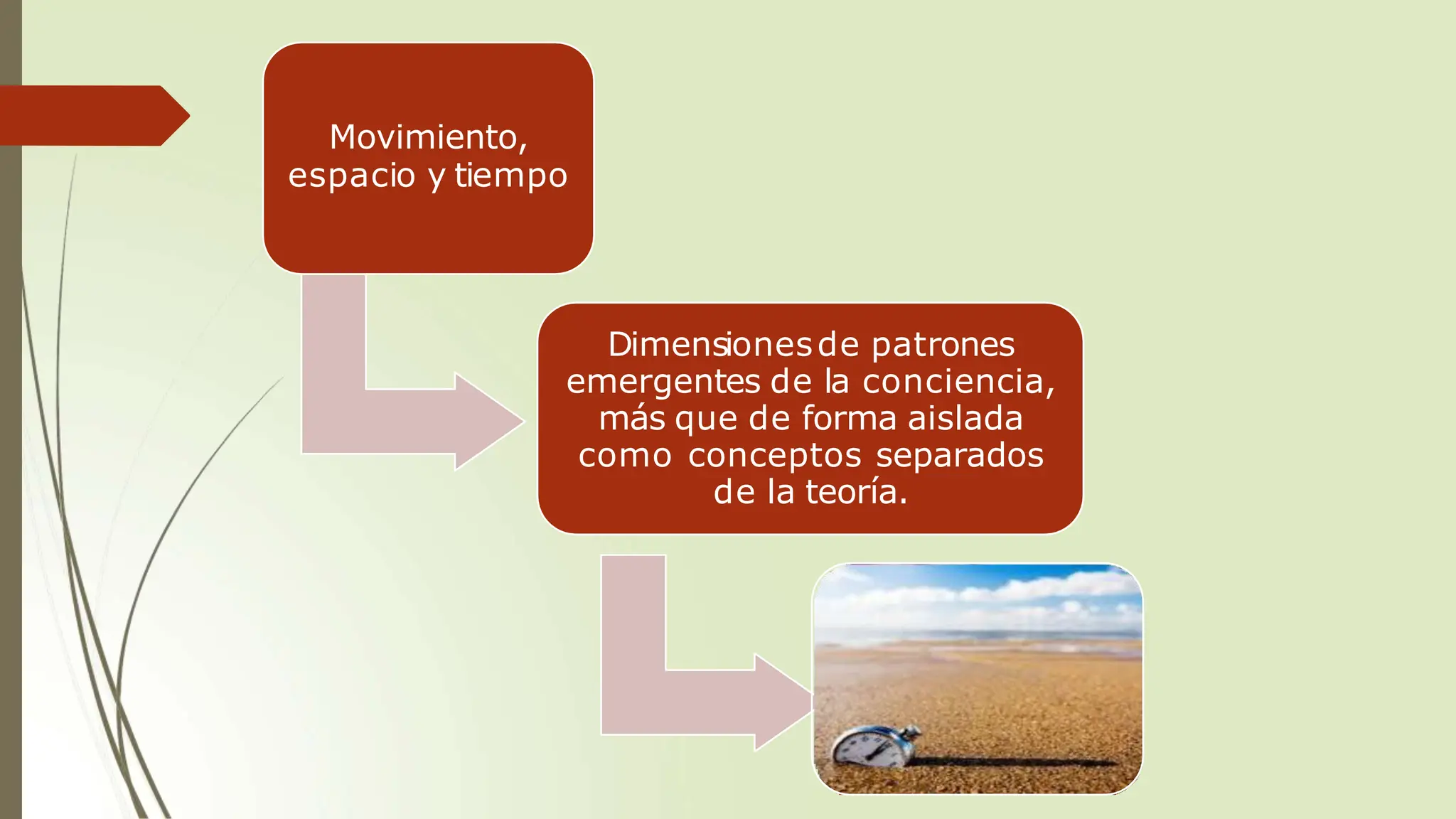 Movimiento, espacio y tiempo

Dimensiones de patrones emergentes de la conciencia, más que de forma aislada como conceptos separados de la teoría.